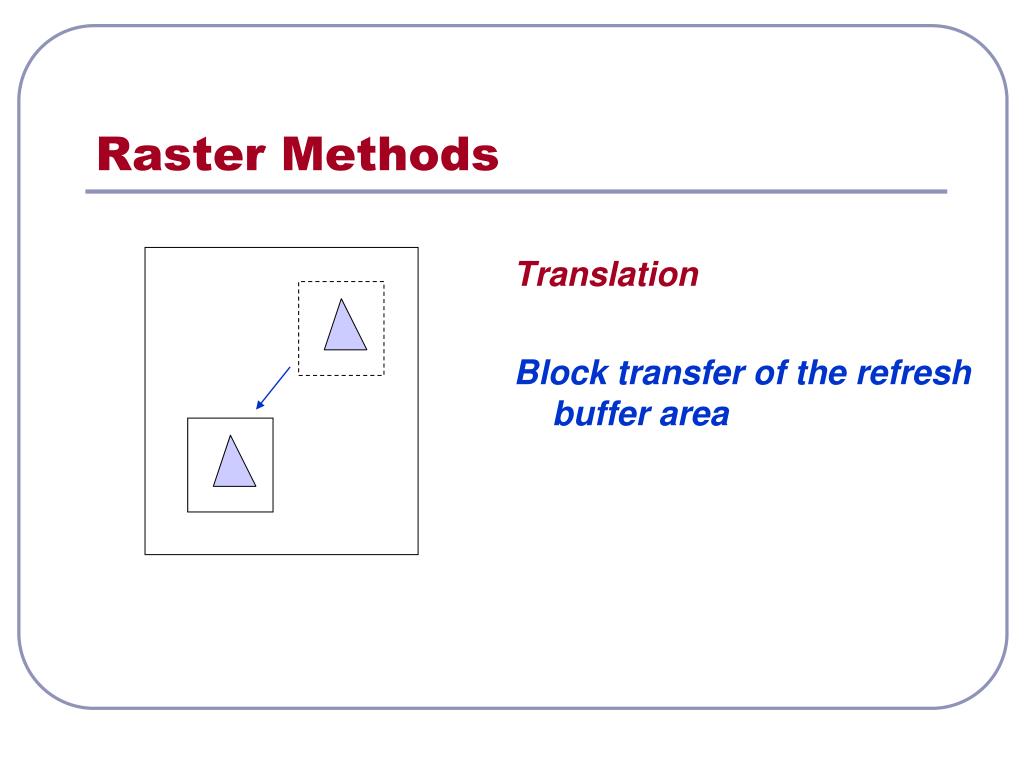 Raster Methods

Translation

Block transfer of the refresh buffer area